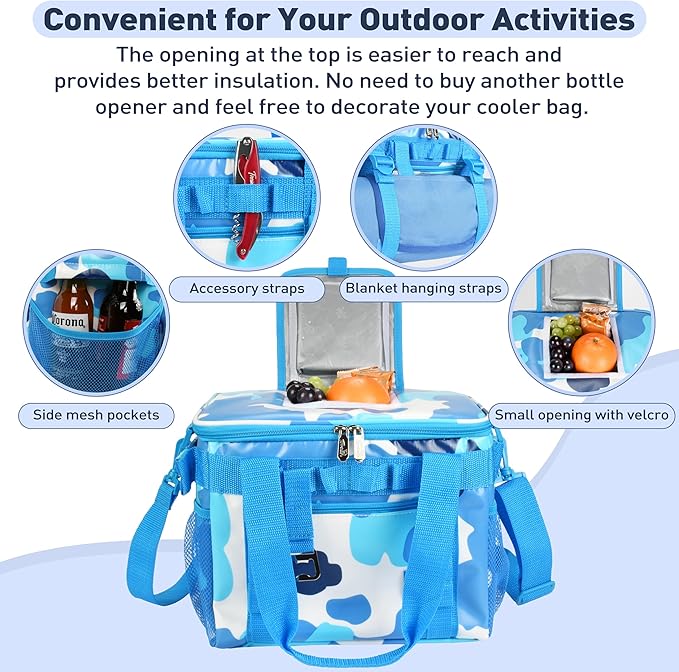 Convenient for Your Outdoor Activities

The opening at the top is easier to reach and provides better insulation. No need to buy another bottle opener and feel free to decorate your cooler bag.

Accessory straps

Blanket hanging straps

Corona

Side mesh pockets

Small opening with velcro